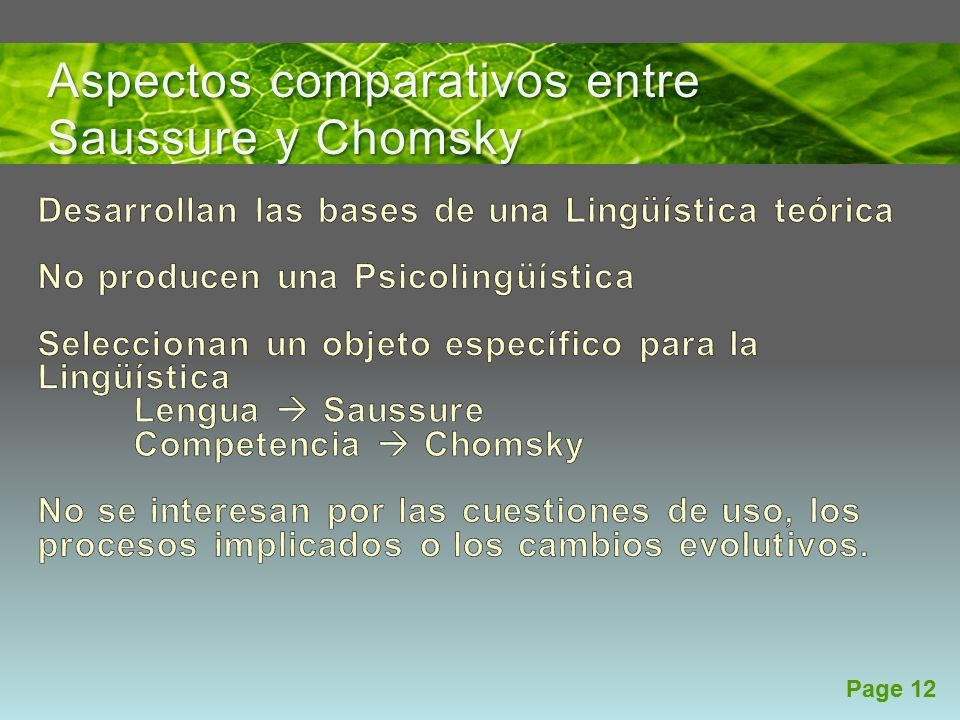 Aspectos comparativos entre Saussure y Chomsky

Desarrollan las bases de una Lingüística teórica

No producen una Psicolingüística

Seleccionan un objeto específico para la Lingüística
Lengua → Saussure
Competencia → Chomsky

No se interesan por las cuestiones de uso, los procesos implicados o los cambios evolutivos.

Page 12